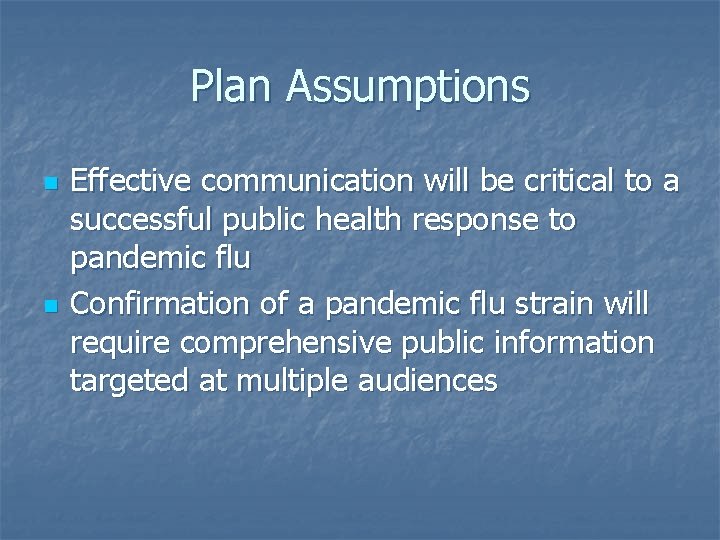 Plan Assumptions

- Effective communication will be critical to a successful public health response to pandemic flu
- Confirmation of a pandemic flu strain will require comprehensive public information targeted at multiple audiences